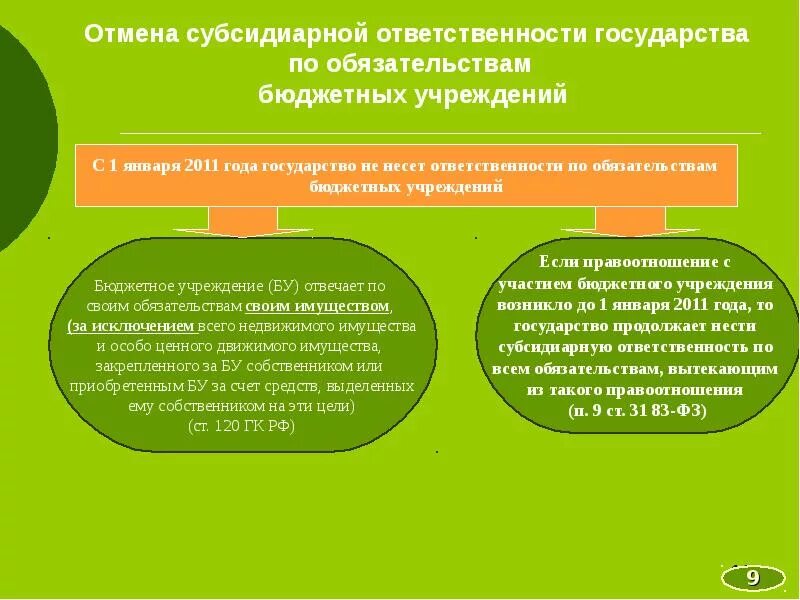 Отмена субсидиарной ответственности государства по обязательствам бюджетных учреждений

С 1 января 2011 года государство не несет ответственности по обязательствам бюджетных учреждений

Бюджетное учреждение (БУ) отвечает по своим обязательствам своим имуществом, (за исключением всего недвижимого имущества и особо ценного движимого имущества, закрепленного за БУ собственником или приобретенным БУ за счет средств, выделенных ему собственником на эти цели) (ст. 120 ГК РФ)

Если правоотношение с участием бюджетного учреждения возникло до 1 января 2011 года, то государство продолжает нести субсидиарную ответственность по всем обязательствам, вытекающим из такого правоотношения (п. 9 ст. 31 83-ФЗ)

9